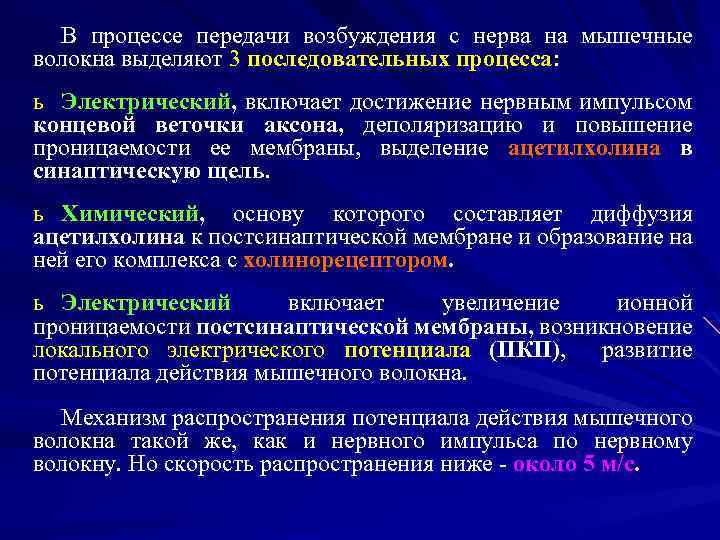 В процессе передачи возбуждения с нерва на мышечные волокна выделяют 3 последовательных процесса:

ь Электрический, включает достижение нервным импульсом концевой веточки аксона, деполяризацию и повышение проницаемости ее мембраны, выделение ацетилхолина в синаптическую щель.

ь Химический, основу которого составляет диффузия ацетилхолина к постсинаптической мембране и образование на ней его комплекса с холинорецептором.

ь Электрический включает увеличение ионной проницаемости постсинаптической мембраны, возникновение локального электрического потенциала (ПКП), развитие потенциала действия мышечного волокна.

Механизм распространения потенциала действия мышечного волокна такой же, как и нервного импульса по нервному волокну. Но скорость распространения ниже - около 5 м/с.